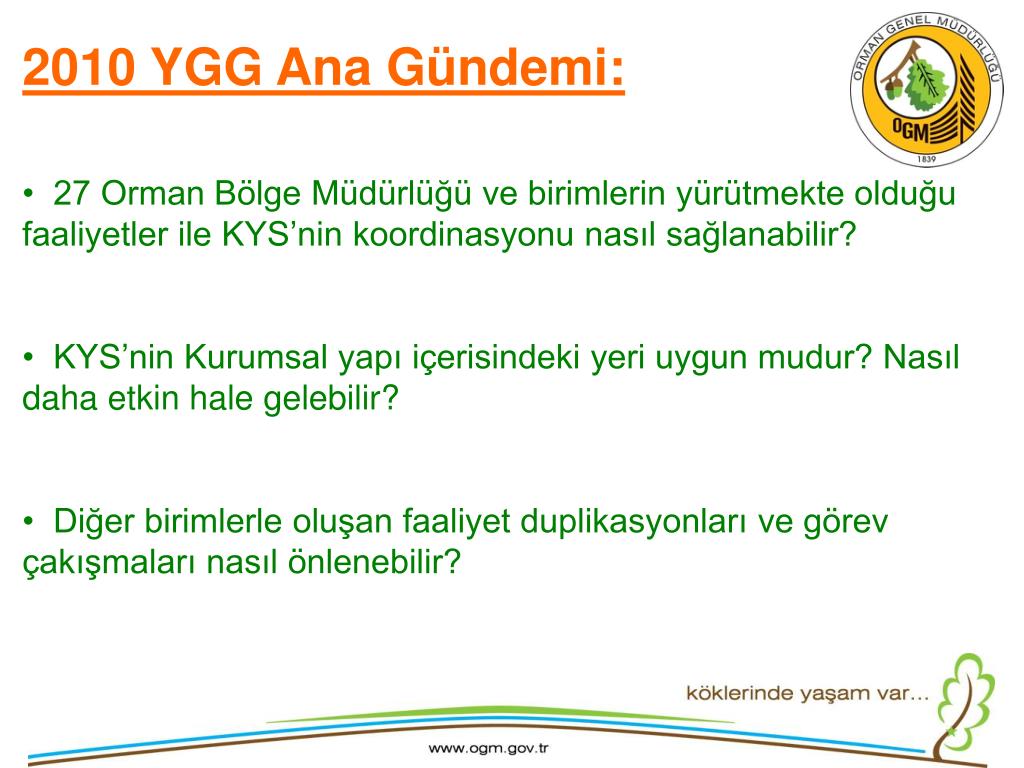 2010 YGG Ana Gündemi:

ORMAN GENEL MÜDÜRLÜĞÜ
OGM
1839

• 27 Orman Bölge Müdürlüğü ve birimlerin yürütmekte olduğu faaliyetler ile KYS'nin koordinasyonu nasıl sağlanabilir?

• KYS'nin Kurumsal yapı içerisindeki yeri uygun mudur? Nasıl daha etkin hale gelebilir?

• Diğer birimlerle oluşan faaliyet duplikasyonları ve görev çakışmaları nasıl önlenebilir?

köklerinde yaşam var...

www.ogm.gov.tr